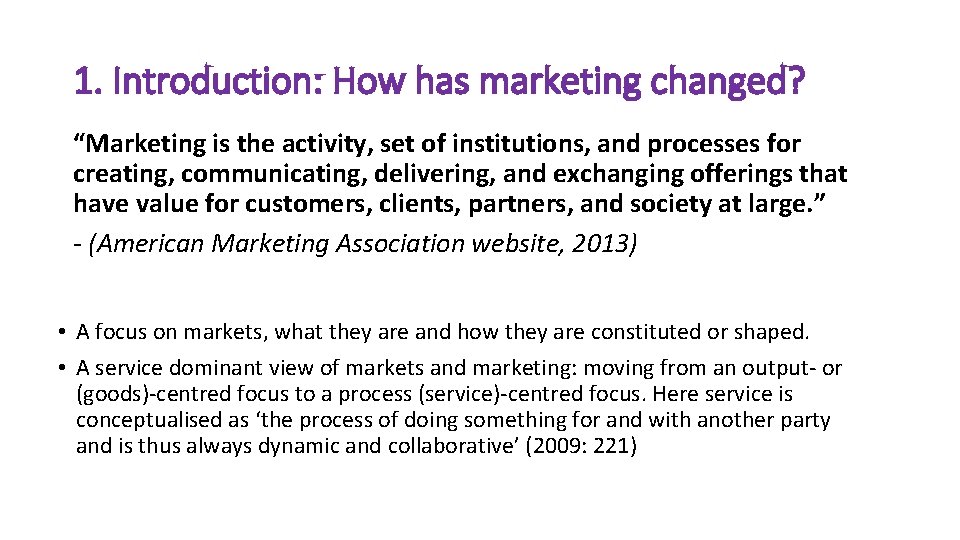 1. Introduction: How has marketing changed?

“Marketing is the activity, set of institutions, and processes for creating, communicating, delivering, and exchanging offerings that have value for customers, clients, partners, and society at large.”

- (American Marketing Association website, 2013)

• A focus on markets, what they are and how they are constituted or shaped.

• A service dominant view of markets and marketing: moving from an output- or (goods)-centred focus to a process (service)-centred focus. Here service is conceptualised as ‘the process of doing something for and with another party and is thus always dynamic and collaborative’ (2009: 221)